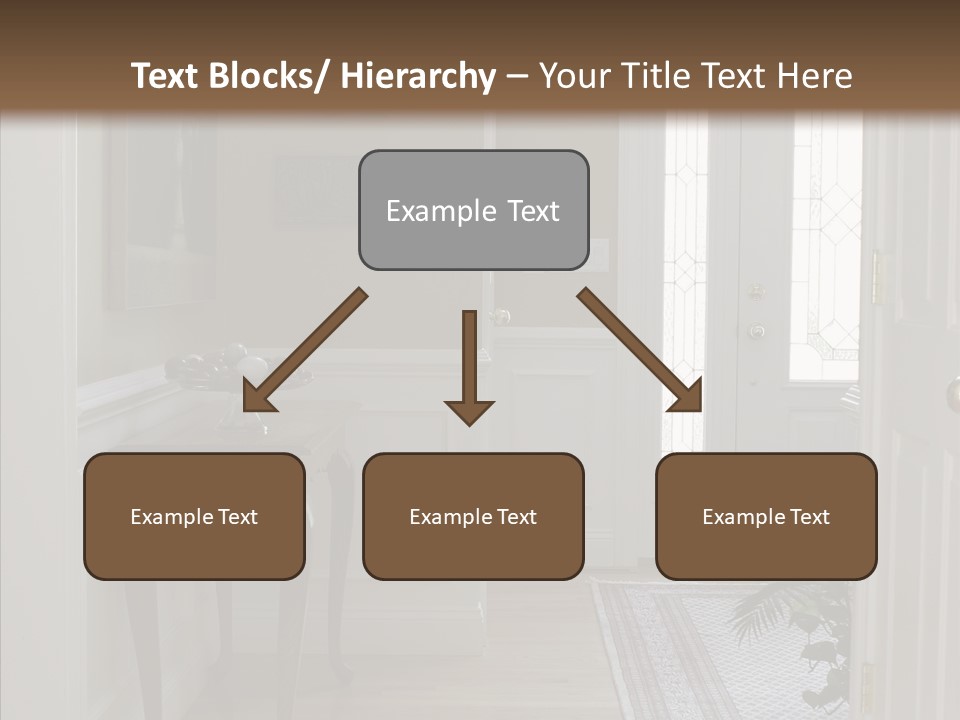 Text Blocks/ Hierarchy – Your Title Text Here

Example Text

Example Text

Example Text

Example Text